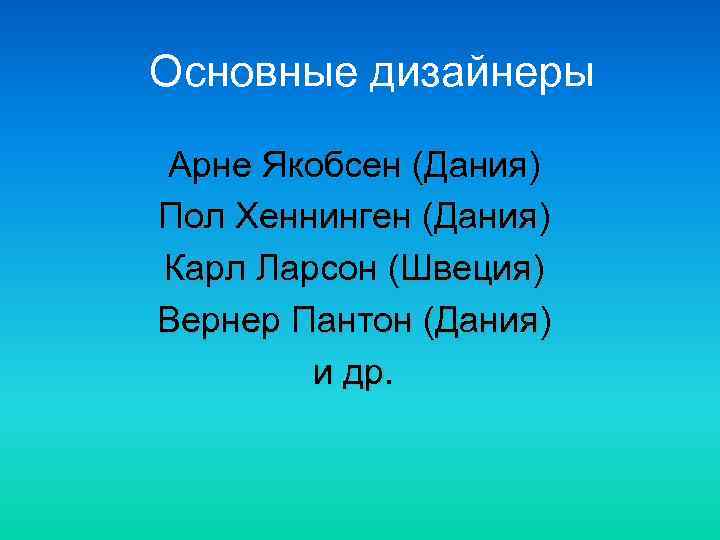 Основные дизайнеры

Арне Якобсен (Дания)
Пол Хеннинген (Дания)
Карл Ларсон (Швеция)
Вернер Пантон (Дания)
и др.